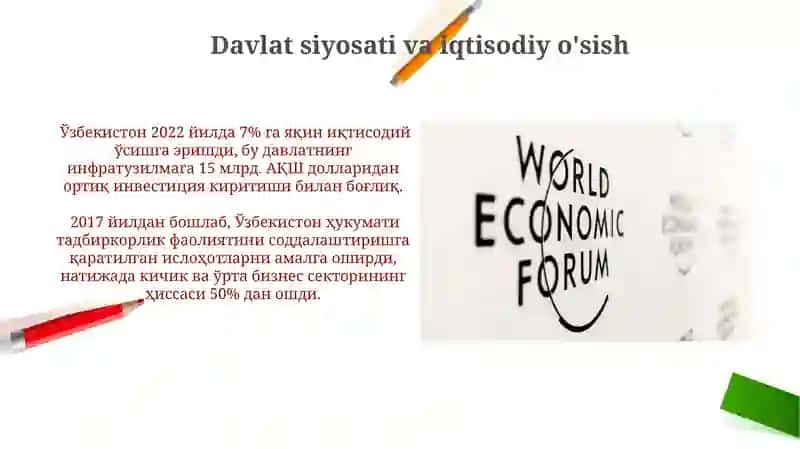 Davlat siyosati va iqtisodiy o'sish

Ўзбекистон 2022 йилда 7% га яқин иқтисодий ўсишга эришди, бу давлатнинг инфратузилмага 15 млрд. АҚШ долларидан ортиқ инвестиция киритиши билан боғлиқ.

2017 йилдан бошлаб, Ўзбекистон ҳукумати тадбиркорлик фаолиятини соддалаштиришга қаратилган ислоҳотларни амалга оширди, натижада кичик ва ўрта бизнес секторининг ҳиссаси 50% дан ошди.

WORLD ECONOMIC FORUM